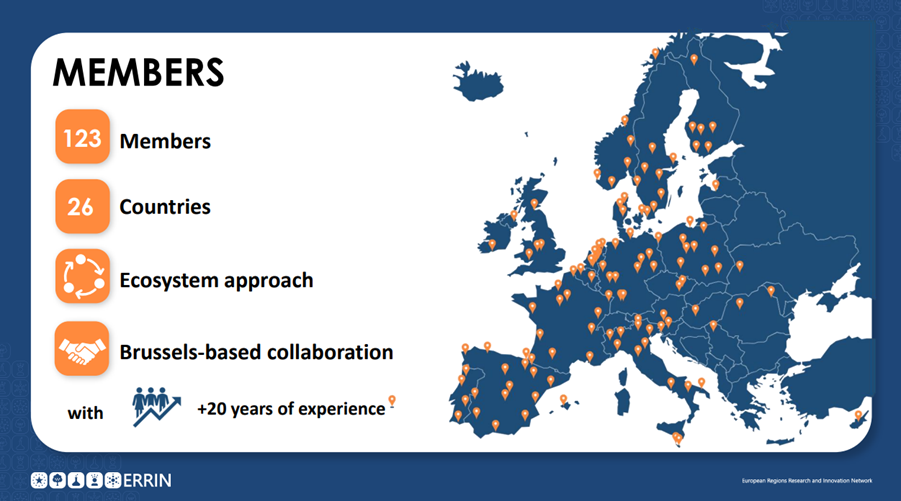 MEMBERS

123 Members

26 Countries

Ecosystem approach

Brussels-based collaboration

with +20 years of experience

ERRIN

European Regions Research and Innovation Network